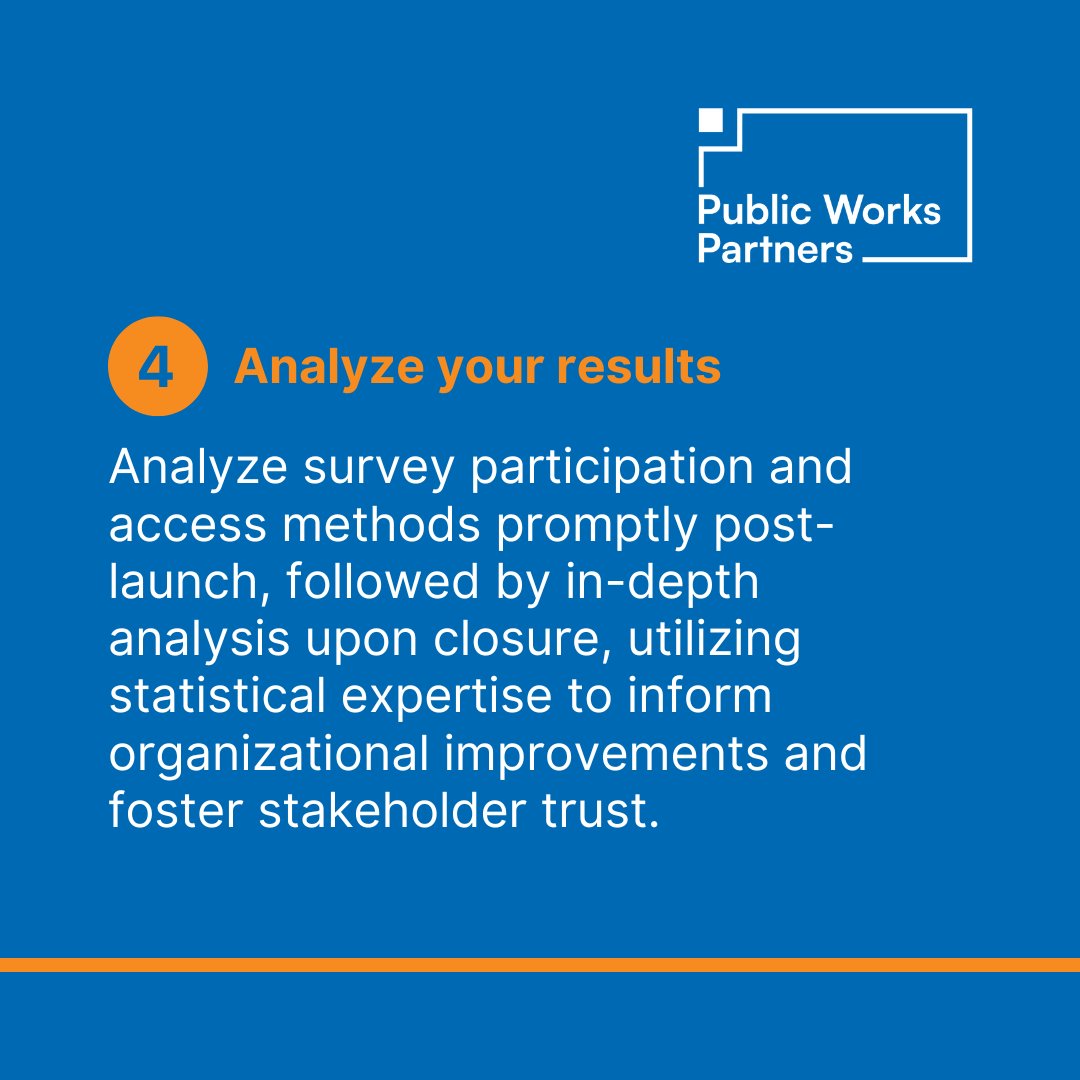 Public Works Partners

4 Analyze your results

Analyze survey participation and access methods promptly post-launch, followed by in-depth analysis upon closure, utilizing statistical expertise to inform organizational improvements and foster stakeholder trust.